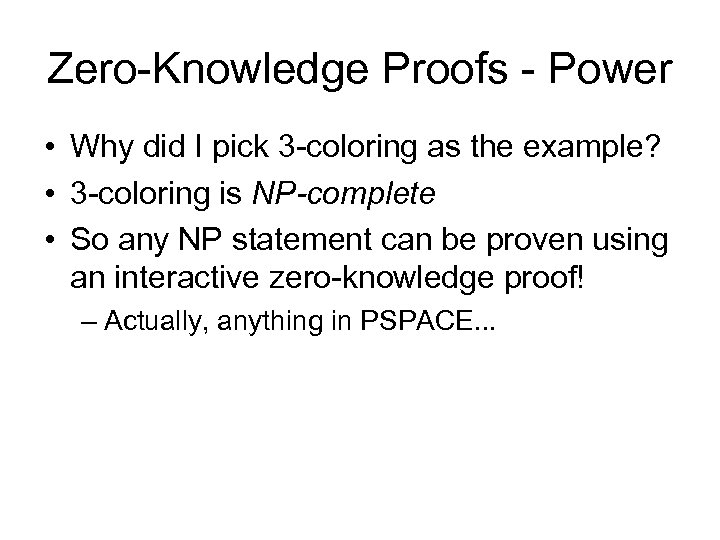 Zero-Knowledge Proofs - Power

• Why did I pick 3-coloring as the example?
• 3-coloring is NP-complete
• So any NP statement can be proven using an interactive zero-knowledge proof!
– Actually, anything in PSPACE...